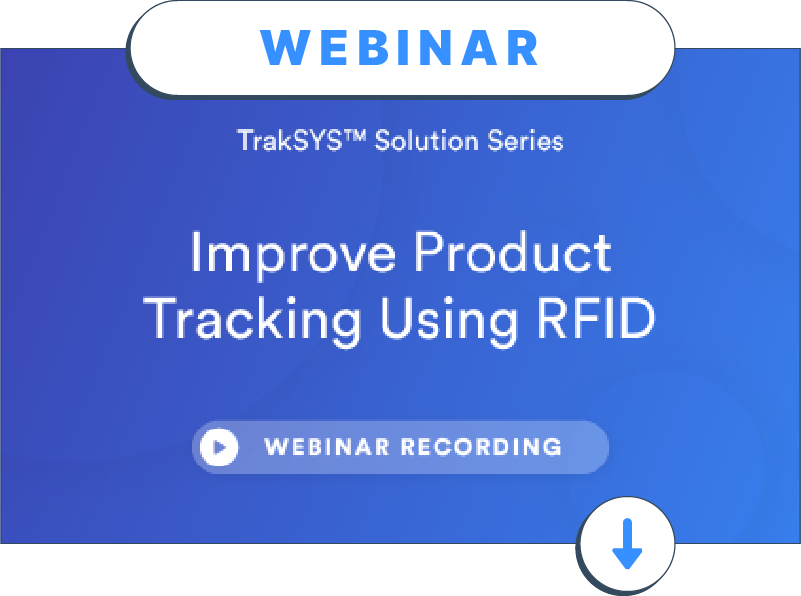 WEBINAR

TrakSYS™ Solution Series

Improve Product Tracking Using RFID

WEBINAR RECORDING